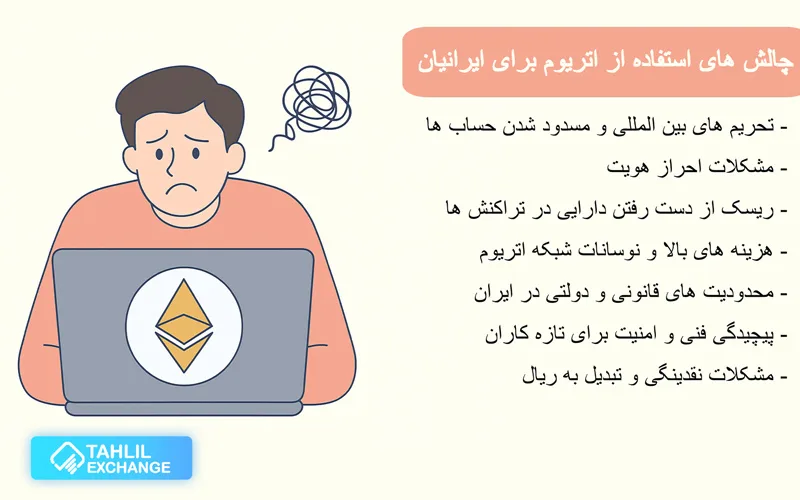 چالش های استفاده از اتریوم برای ایرانیان

- تحریم های بین المللی و مسدود شدن حساب ها
- مشکلات احراز هویت
- ریسک از دست رفتن دارایی در تراکنش ها
- هزینه های بالا و نوسانات شبکه اتریوم
- محدودیت های قانونی و دولتی در ایران
- پیچیدگی فنی و امنیت برای تازه کاران
- مشکلات نقدینگی و تبدیل به ریال

TAHLIL EXCHANGE